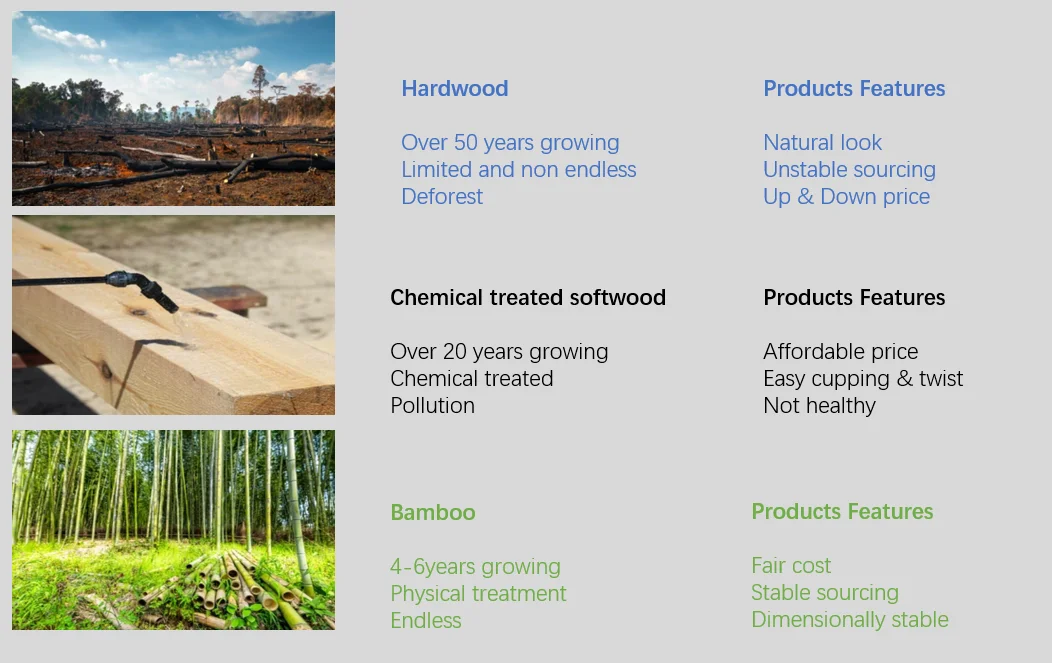 Hardwood

Over 50 years growing
Limited and non endless
Deforest

Products Features

Natural look
Unstable sourcing
Up & Down price

Chemical treated softwood

Over 20 years growing
Chemical treated
Pollution

Products Features

Affordable price
Easy cupping & twist
Not healthy

Bamboo

4-6years growing
Physical treatment
Endless

Products Features

Fair cost
Stable sourcing
Dimensionally stable